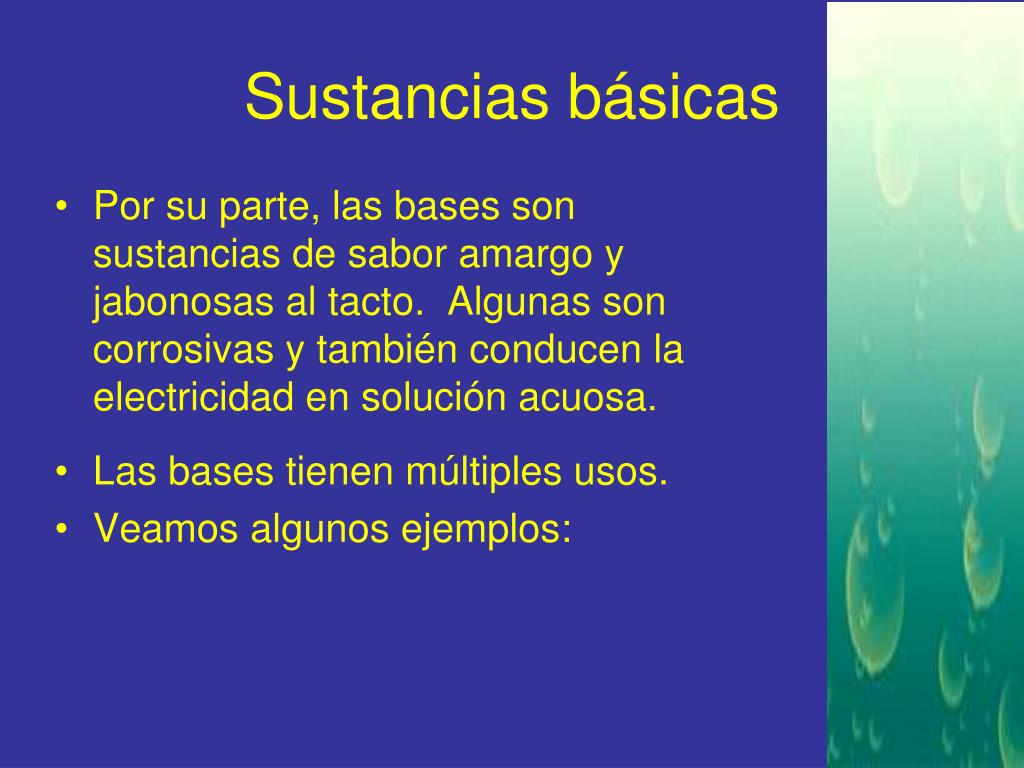 Sustancias básicas

• Por su parte, las bases son sustancias de sabor amargo y jabonosas al tacto. Algunas son corrosivas y también conducen la electricidad en solución acuosa.
• Las bases tienen múltiples usos.
• Veamos algunos ejemplos: